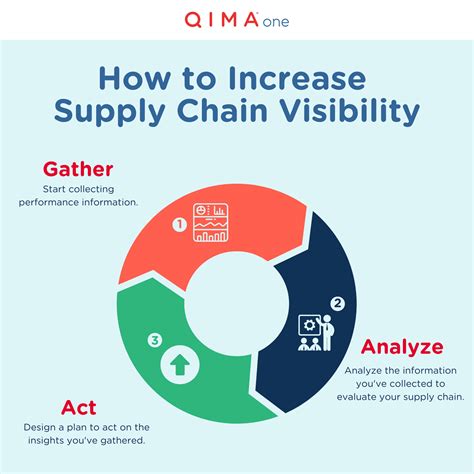 QIMA one

How to Increase Supply Chain Visibility

Gather
Start collecting performance information.

1

2

Analyze
Analyze the information you've collected to evaluate your supply chain.

3

Act
Design a plan to act on the insights you've gathered.